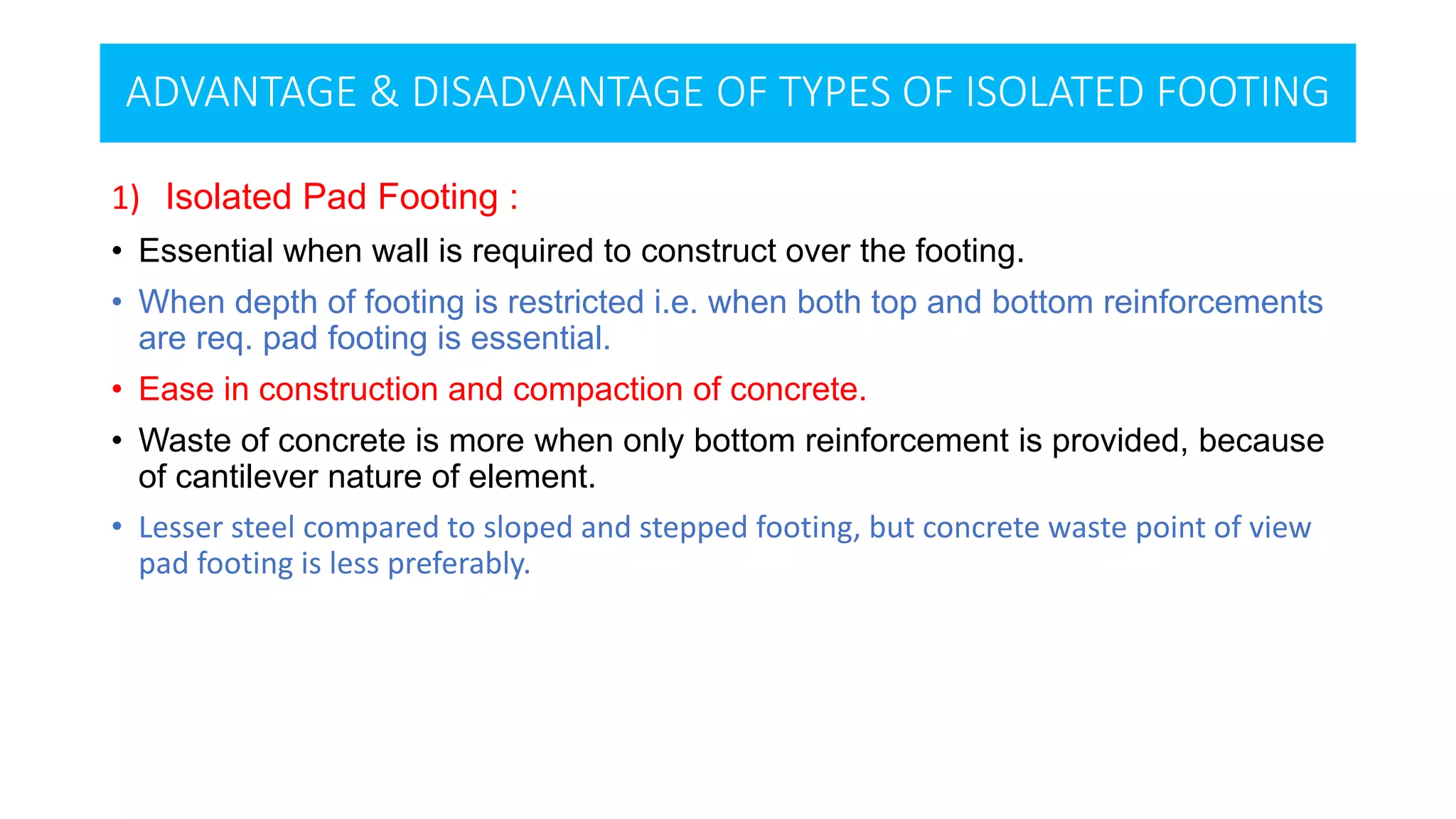 ADVANTAGE & DISADVANTAGE OF TYPES OF ISOLATED FOOTING

1) Isolated Pad Footing :

• Essential when wall is required to construct over the footing.

• When depth of footing is restricted i.e. when both top and bottom reinforcements are req. pad footing is essential.

• Ease in construction and compaction of concrete.

• Waste of concrete is more when only bottom reinforcement is provided, because of cantilever nature of element.

• Lesser steel compared to sloped and stepped footing, but concrete waste point of view pad footing is less preferably.